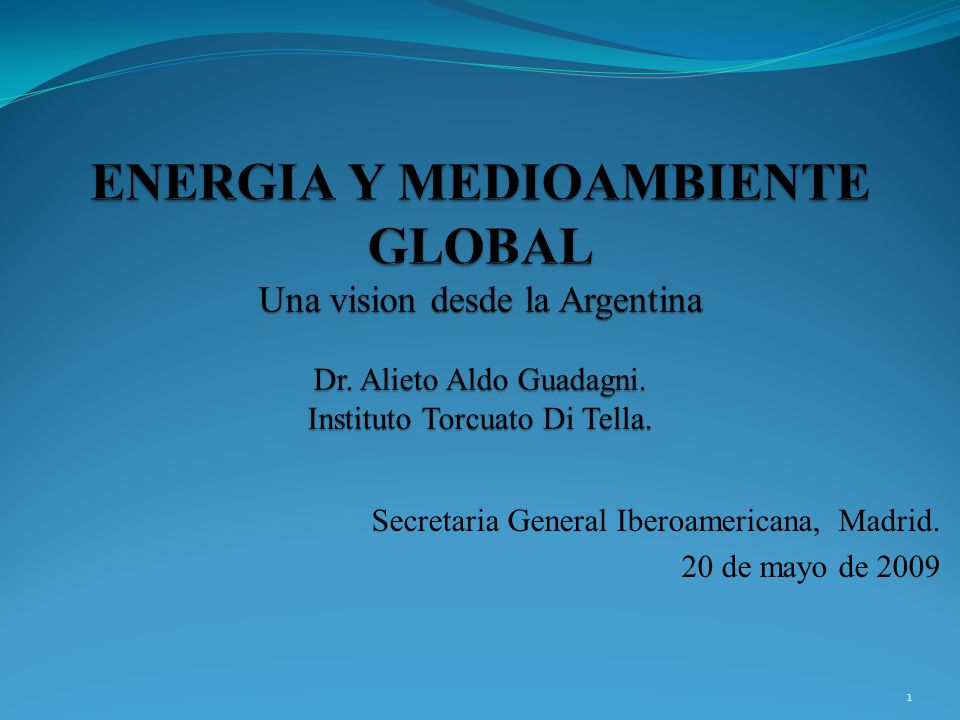 ENERGIA Y MEDIOAMBIENTE GLOBAL
Una vision desde la Argentina

Dr. Alieto Aldo Guadagni.
Instituto Torcuato Di Tella.

Secretaria General Iberoamericana, Madrid.
20 de mayo de 2009

1